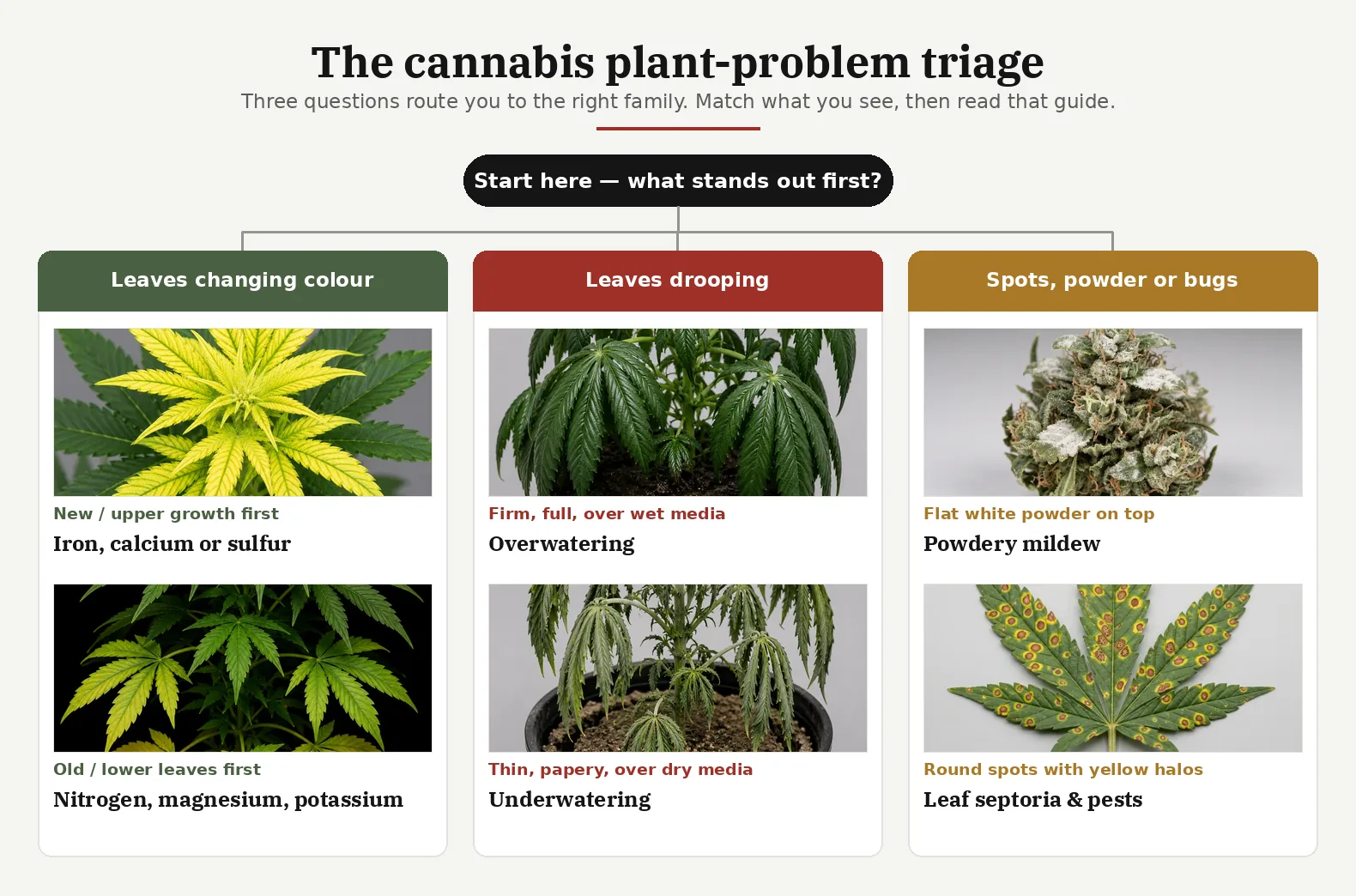 The cannabis plant-problem triage

Three questions route you to the right family. Match what you see, then read that guide.

Start here — what stands out first?

Leaves changing colour

New / upper growth first

Iron, calcium or sulfur

Old / lower leaves first

Nitrogen, magnesium, potassium

Leaves drooping

Firm, full, over wet media

Overwatering

Thin, papery, over dry media

Underwatering

Spots, powder or bugs

Flat white powder on top

Powdery mildew

Round spots with yellow halos

Leaf septoria & pests